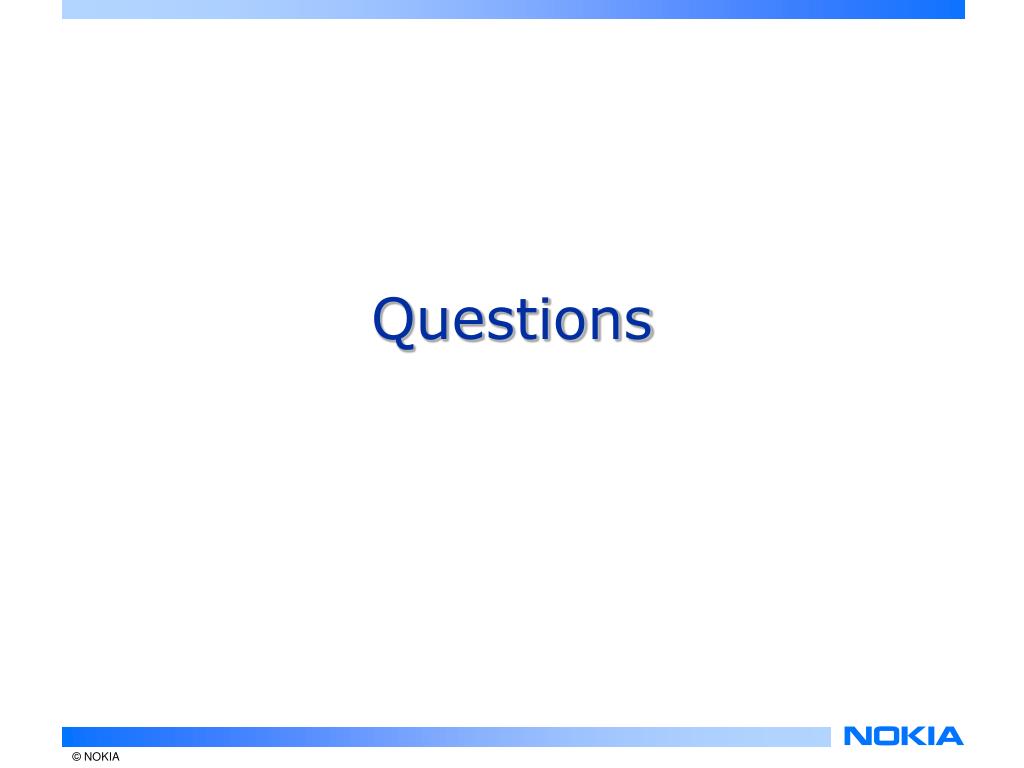 Questions

NOKIA

© NOKIA